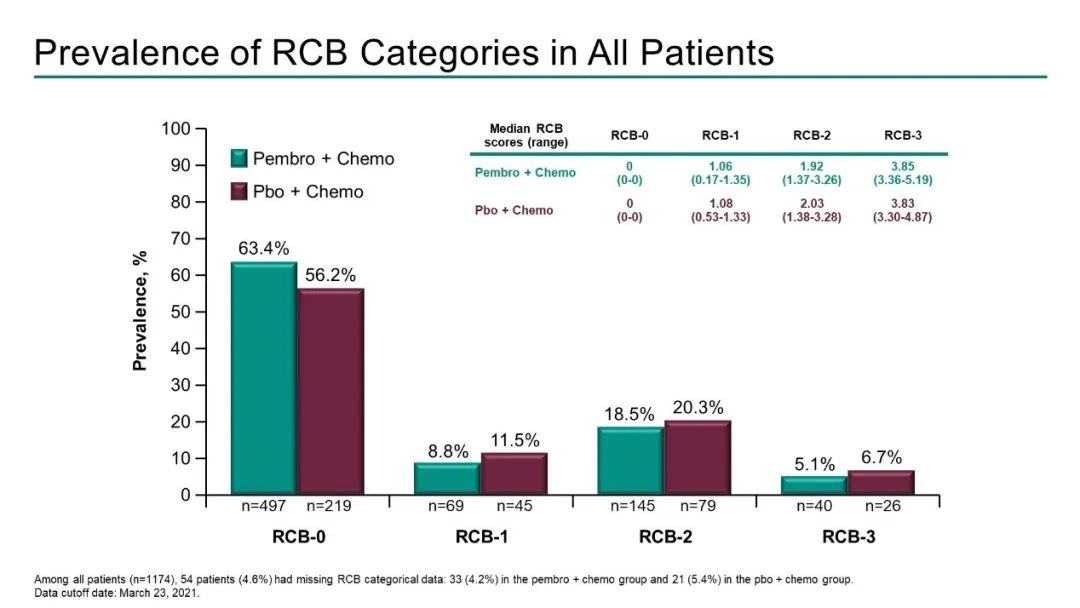 Prevalence of RCB Categories in All Patients

| Median RCB scores (range) | RCB-0 | RCB-1 | RCB-2 | RCB-3 |
|---|---|---|---|---|
| Pembro + Chemo | 0 (0-0) | 1.06 (0.17-1.35) | 1.92 (1.37-3.26) | 3.85 (3.36-5.19) |
| Pbo + Chemo | 0 (0-0) | 1.08 (0.53-1.33) | 2.03 (1.38-3.28) | 3.83 (3.30-4.87) |

Pembro + Chemo
Pbo + Chemo

Prevalence, %

100
90
80
70
60
50
40
30
20
10
0

63.4% 56.2%
8.8% 11.5%
18.5% 20.3%
5.1% 6.7%

n=497 n=219
n=69 n=45
n=145 n=79
n=40 n=26

RCB-0 RCB-1 RCB-2 RCB-3

Among all patients (n=1174), 54 patients (4.6%) had missing RCB categorical data: 33 (4.2%) in the pembro + chemo group and 21 (5.4%) in the pbo + chemo group.
Data cutoff date: March 23, 2021.